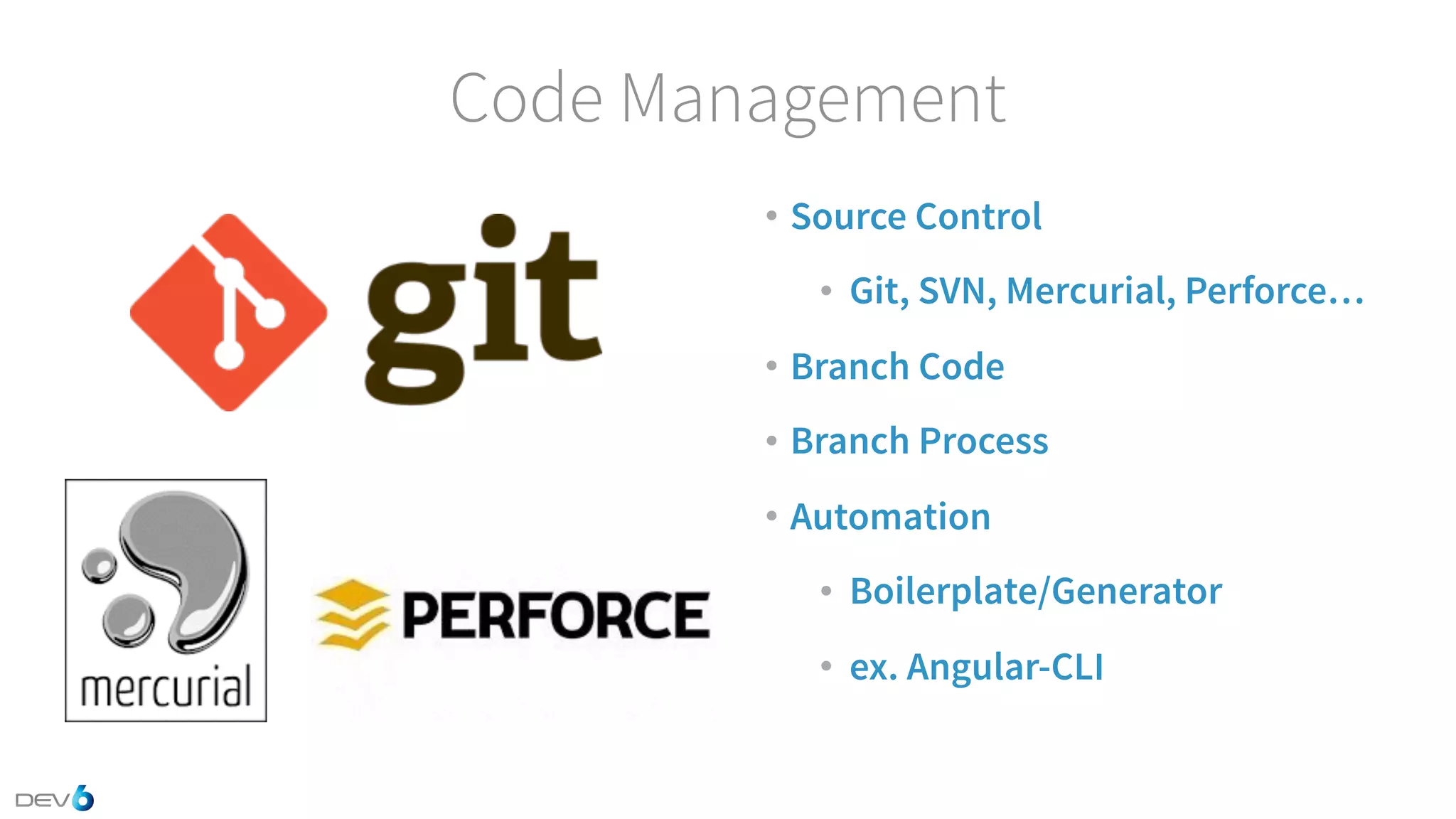 Code Management

git

mercurial

PERFORCE

• Source Control
  • Git, SVN, Mercurial, Perforce…
• Branch Code
• Branch Process
• Automation
  • Boilerplate/Generator
  • ex. Angular-CLI

DEV6